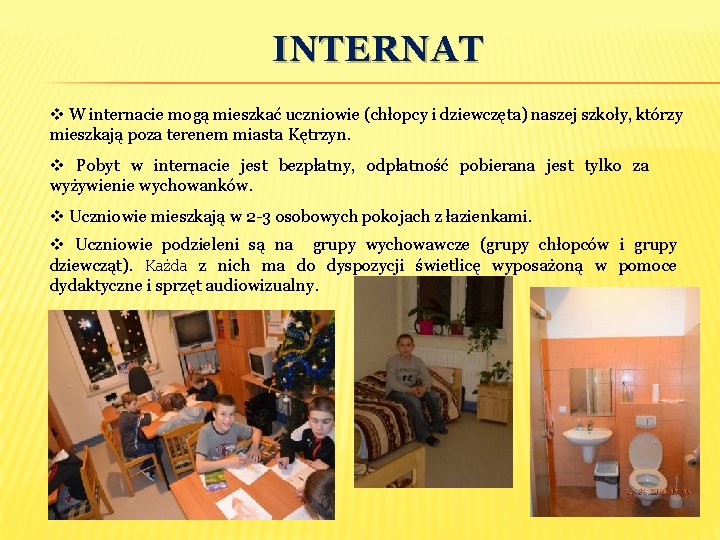 INTERNAT

❖ W internacie mogą mieszkać uczniowie (chłopcy i dziewczęta) naszej szkoły, którzy mieszkają poza terenem miasta Kętrzyn.

❖ Pobyt w internacie jest bezpłatny, odpłatność pobierana jest tylko za wyżywienie wychowanków.

❖ Uczniowie mieszkają w 2-3 osobowych pokojach z łazienkami.

❖ Uczniowie podzieleni są na grupy wychowawcze (grupy chłopców i grupy dziewcząt). Każda z nich ma do dyspozycji świetlicę wyposażoną w pomoce dydaktyczne i sprzęt audiowizualny.